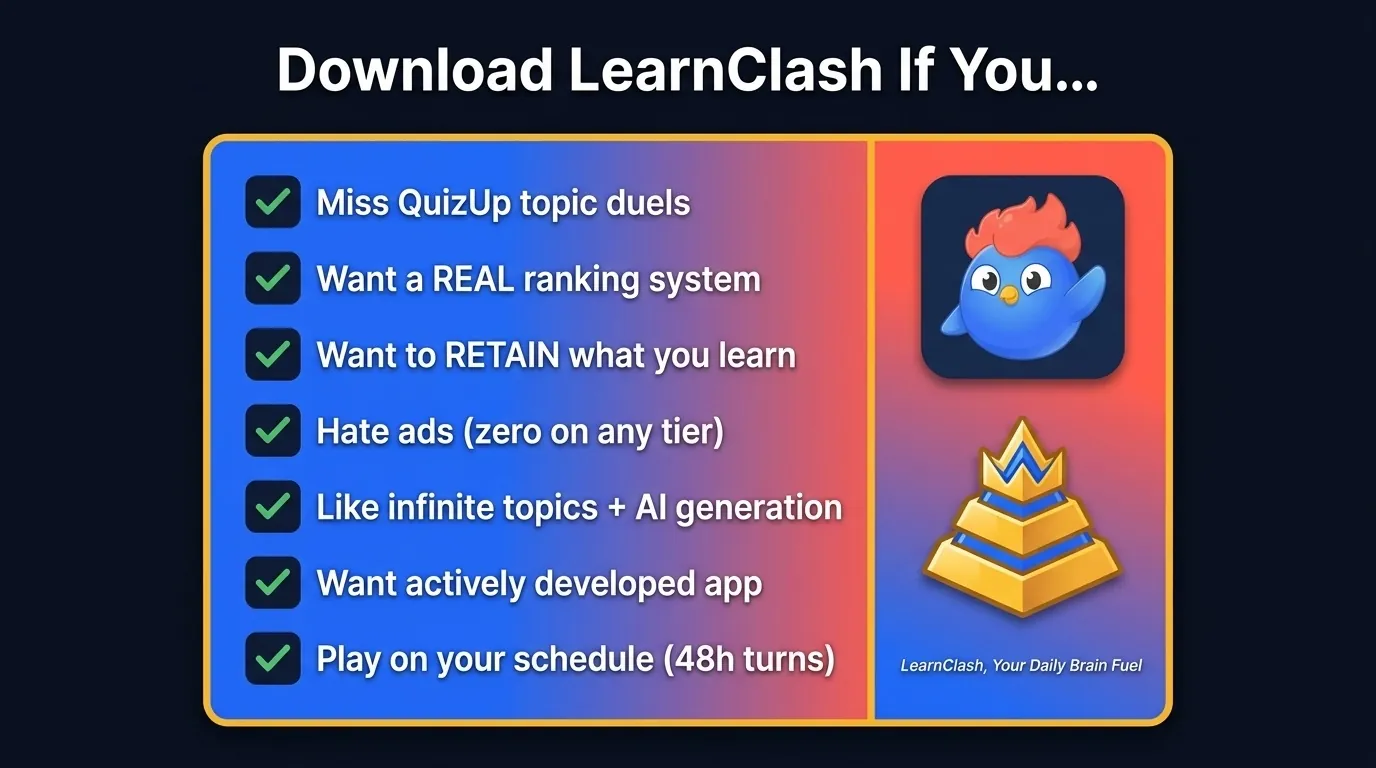 Download LearnClash If You...

Miss QuizUp topic duels
Want a REAL ranking system
Want to RETAIN what you learn
Hate ads (zero on any tier)
Like infinite topics + AI generation
Want actively developed app
Play on your schedule (48h turns)

LearnClash, Your Daily Brain Fuel